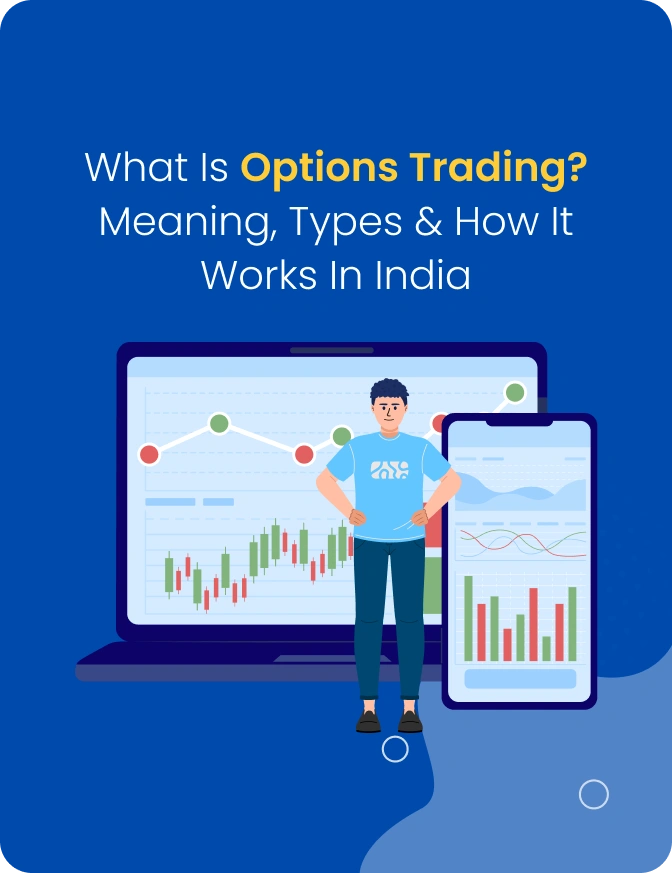 What Is Options Trading? Meaning, Types & How It Works In India